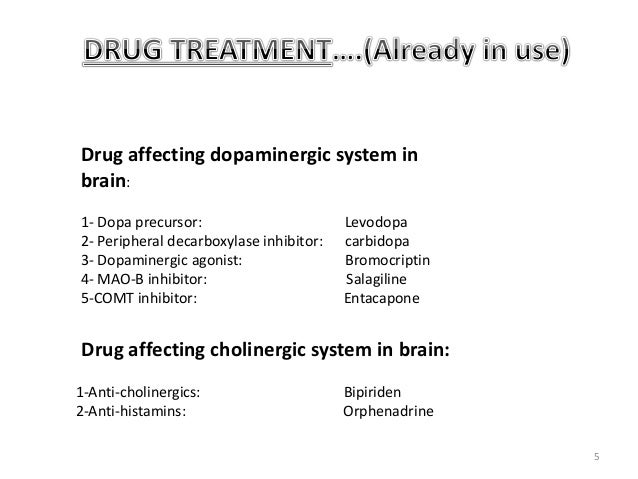 DRUG TREATMENT….(Already in use)

Drug affecting dopaminergic system in brain:

1- Dopa precursor: Levodopa
2- Peripheral decarboxylase inhibitor: carbidopa
3- Dopaminergic agonist: Bromocriptin
4- MAO-B inhibitor: Salagiline
5-COMT inhibitor: Entacapone

Drug affecting cholinergic system in brain:

1-Anti-cholinergics: Bipiriden
2-Anti-histamins: Orphenadrine

5